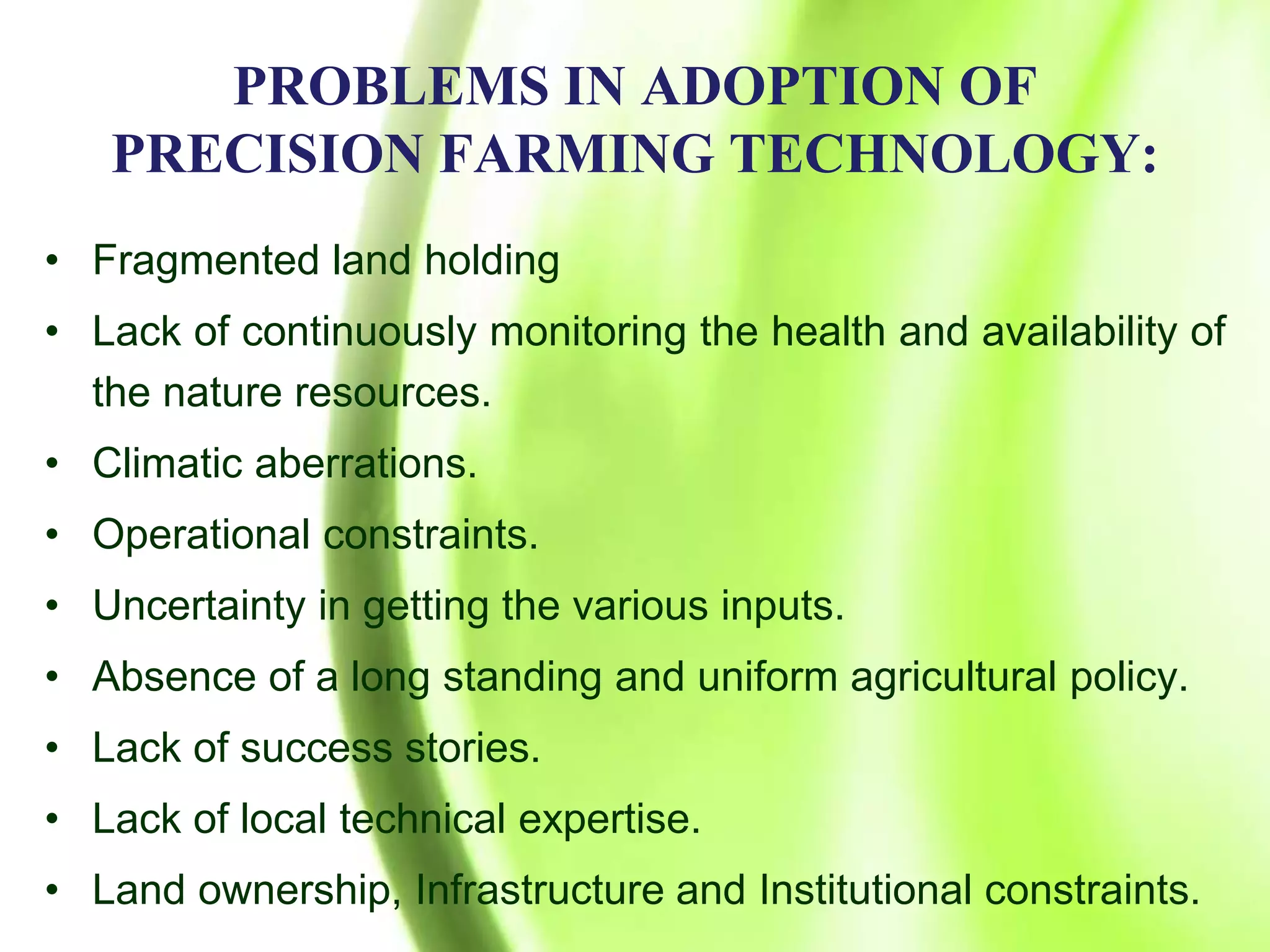 PROBLEMS IN ADOPTION OF PRECISION FARMING TECHNOLOGY:

• Fragmented land holding
• Lack of continuously monitoring the health and availability of the nature resources.
• Climatic aberrations.
• Operational constraints.
• Uncertainty in getting the various inputs.
• Absence of a long standing and uniform agricultural policy.
• Lack of success stories.
• Lack of local technical expertise.
• Land ownership, Infrastructure and Institutional constraints.